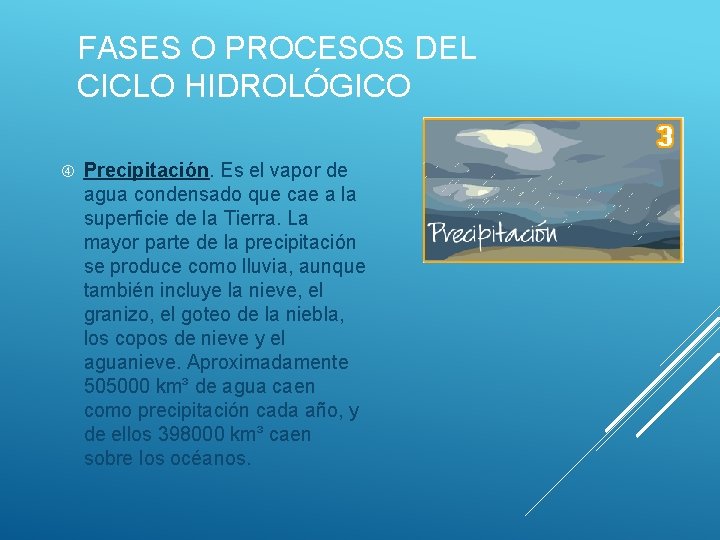 FASES O PROCESOS DEL CICLO HIDROLÓGICO

④ Precipitación. Es el vapor de agua condensado que cae a la superficie de la Tierra. La mayor parte de la precipitación se produce como lluvia, aunque también incluye la nieve, el granizo, el goteo de la niebla, los copos de nieve y el aguanieve. Aproximadamente 505000 km³ de agua caen como precipitación cada año, y de ellos 398000 km³ caen sobre los océanos.

3

Precipitación